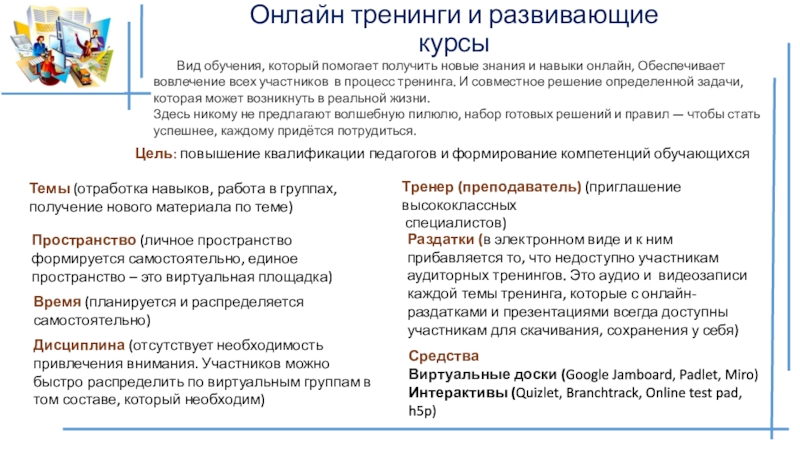 Онлайн тренинги и развивающие курсы

Вид обучения, который помогает получить новые знания и навыки онлайн, Обеспечивает вовлечение всех участников в процесс тренинга. И совместное решение определенной задачи, которая может возникнуть в реальной жизни.
Здесь никому не предлагают волшебную пилюлю, набор готовых решений и правил — чтобы стать успешнее, каждому придётся потрудиться.

Цель: повышение квалификации педагогов и формирование компетенций обучающихся

Темы (отработка навыков, работа в группах, получение нового материала по теме)

Пространство (личное пространство формируется самостоятельно, единое пространство – это виртуальная площадка)

Время (планируется и распределяется самостоятельно)

Дисциплина (отсутствует необходимость привлечения внимания. Участников можно быстро распределить по виртуальным группам в том составе, который необходим)

Тренер (преподаватель) (приглашение высококлассных специалистов)

Раздатки (в электронном виде и к ним прибавляется то, что недоступно участникам аудиторных тренингов. Это аудио и видеозаписи каждой темы тренинга, которые с онлайн-раздатками и презентациями всегда доступны участникам для скачивания, сохранения у себя)

Средства
Виртуальные доски (Google Jamboard, Padlet, Miro)
Интерактивы (Quizlet, Branchtrack, Online test pad, h5p)